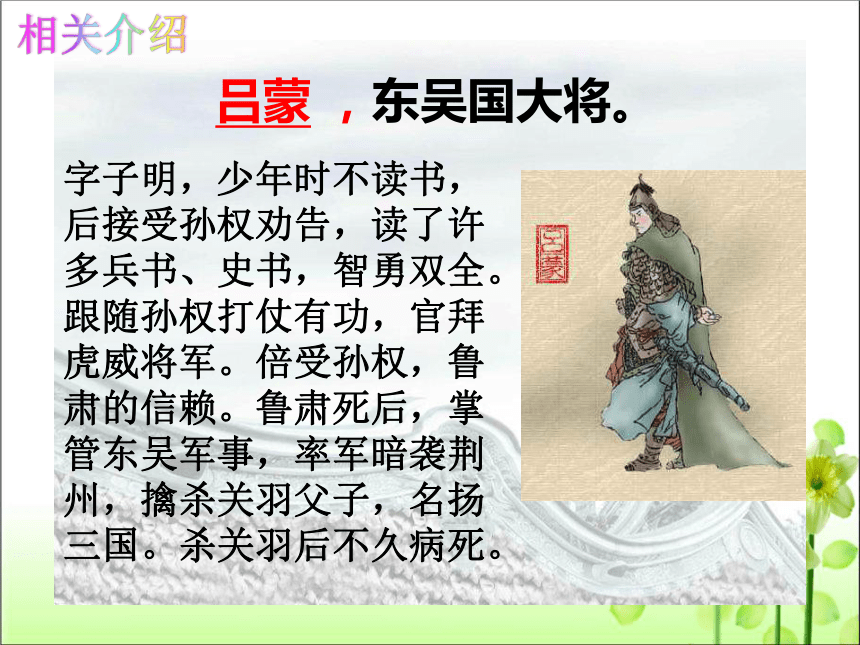 相关介绍

吕蒙 ，东吴国大将。

字子明，少年时不读书，后接受孙权劝告，读了许多兵书、史书，智勇双全。跟随孙权打仗有功，官拜虎威将军。倍受孙权，鲁肃的信赖。鲁肃死后，掌管东吴军事，率军暗袭荆州，擒杀关羽父子，名扬三国。杀关羽后不久病死。

吕蒙